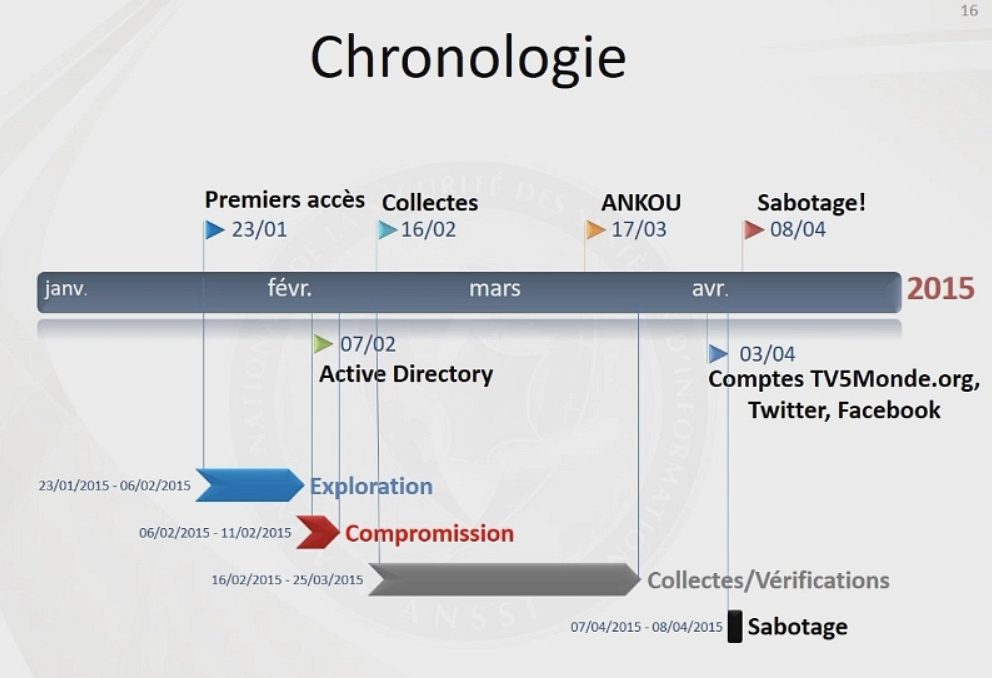 16

Chronologie

Premiers accès 23/01
Collectes 16/02
ANKOU 17/03
Sabotage! 08/04

janv. févr. mars avr. 2015

07/02 Active Directory
03/04 Comptes TV5Monde.org, Twitter, Facebook

23/01/2015 - 06/02/2015 Exploration
06/02/2015 - 11/02/2015 Compromission
16/02/2015 - 25/03/2015 Collectes/Vérifications
07/04/2015 - 08/04/2015 Sabotage